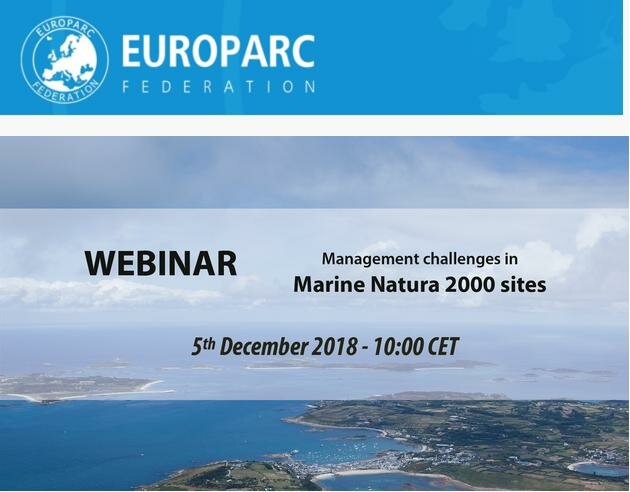 EUROPARC FEDERATION

EUROPARC
FEDERATION

WEBINAR

Management challenges in
Marine Natura 2000 sites

5th December 2018 - 10:00 CET